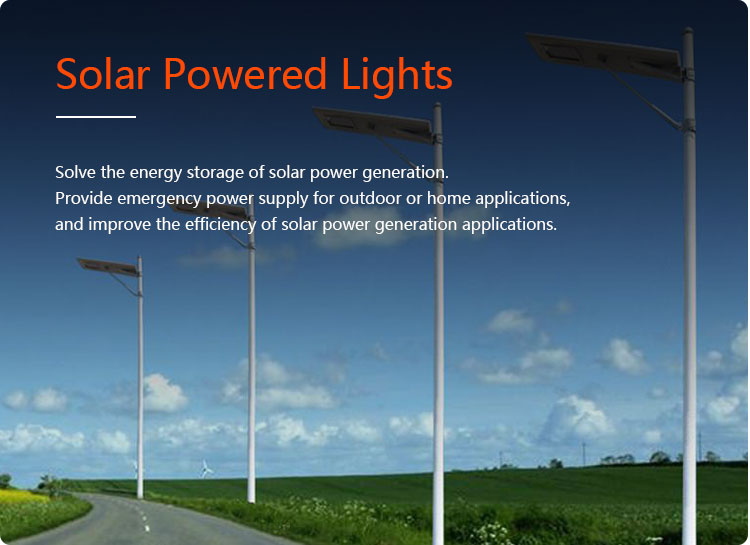 Solar Powered Lights

Solve the energy storage of solar power generation.
Provide emergency power supply for outdoor or home applications, and improve the efficiency of solar power generation applications.